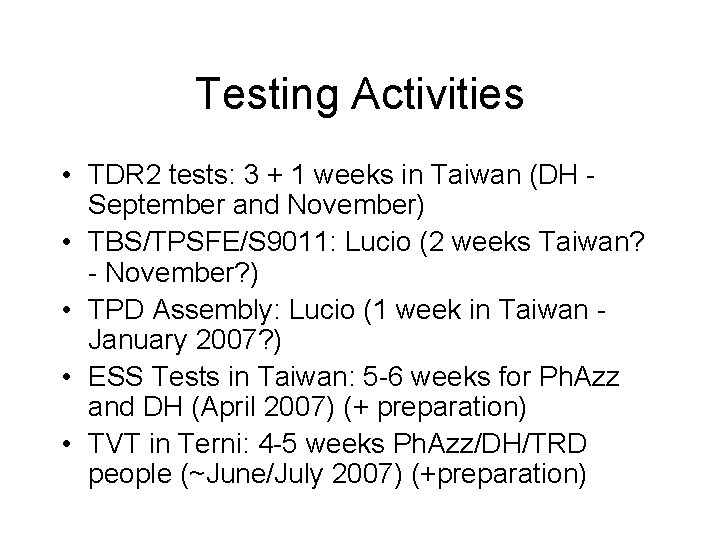 Testing Activities

• TDR2 tests: 3 + 1 weeks in Taiwan (DH - September and November)
• TBS/TPSFE/S9011: Lucio (2 weeks Taiwan? - November?)
• TPD Assembly: Lucio (1 week in Taiwan - January 2007?)
• ESS Tests in Taiwan: 5-6 weeks for PhAzz and DH (April 2007) (+ preparation)
• TVT in Terni: 4-5 weeks PhAzz/DH/TRD people (~June/July 2007) (+preparation)